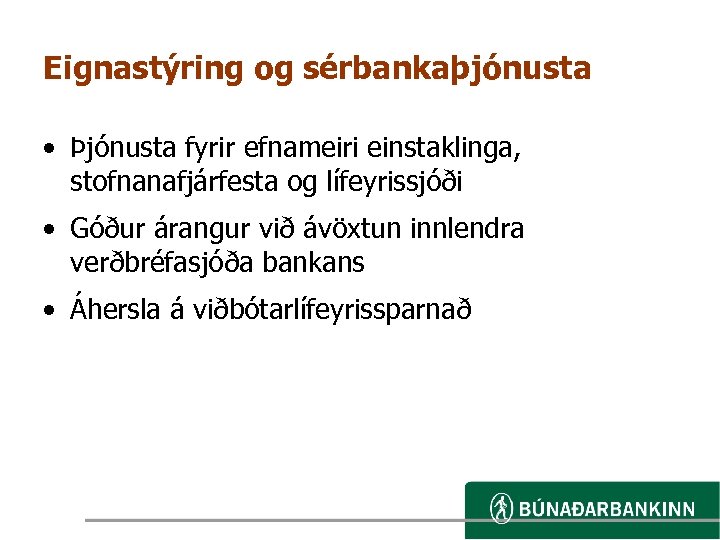 Eignastýring og sérbankaþjónusta

• Þjónusta fyrir efnameiri einstaklinga, stofnanafjárfesta og lífeyrissjóði

• Góður árangur við ávöxtun innlendra verðbréfasjóða bankans

• Áhersla á viðbótarlífeyrissparnað

BÚNAÐARBANKINN